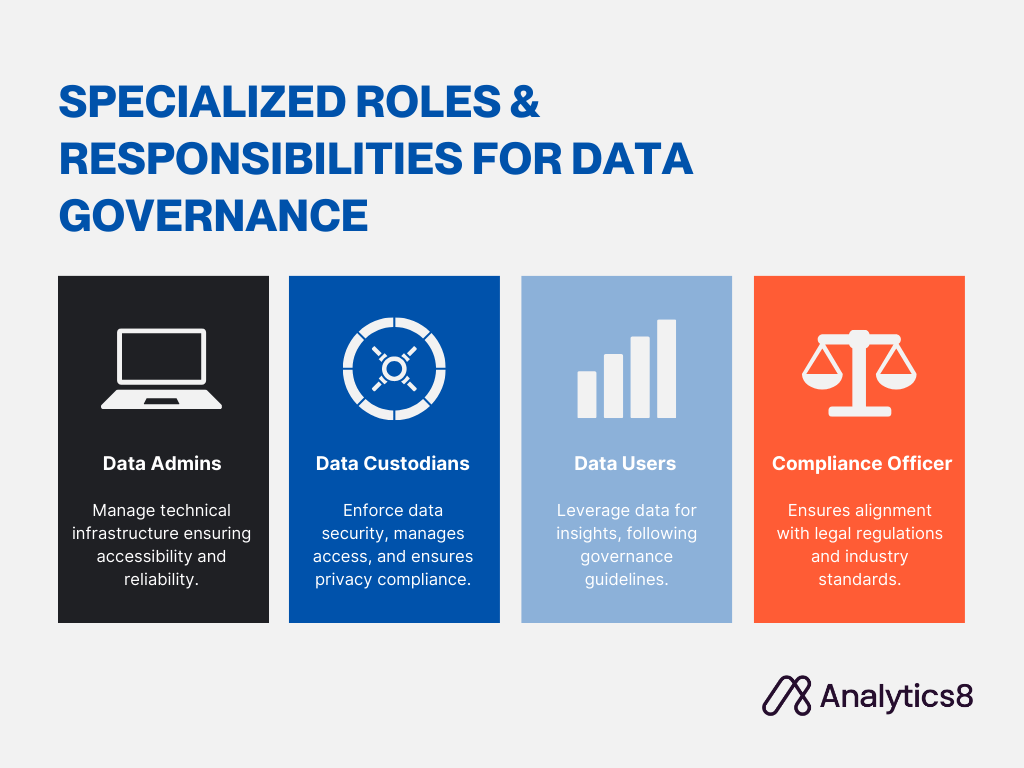 SPECIALIZED ROLES & RESPONSIBILITIES FOR DATA GOVERNANCE

Data Admins

Manage technical infrastructure ensuring accessibility and reliability.

Data Custodians

Enforce data security, manages access, and ensures privacy compliance.

Data Users

Leverage data for insights, following governance guidelines.

Compliance Officer

Ensures alignment with legal regulations and industry standards.

Analytics8